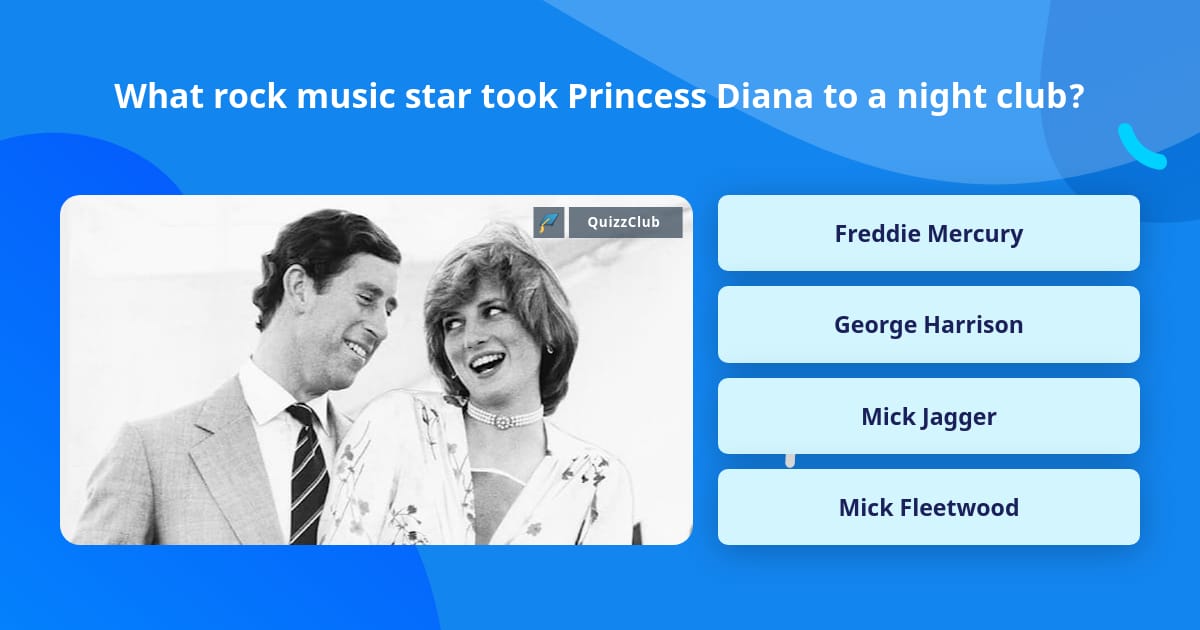 What rock music star took Princess Diana to a night club?

QuizzClub

Freddie Mercury

George Harrison

Mick Jagger

Mick Fleetwood